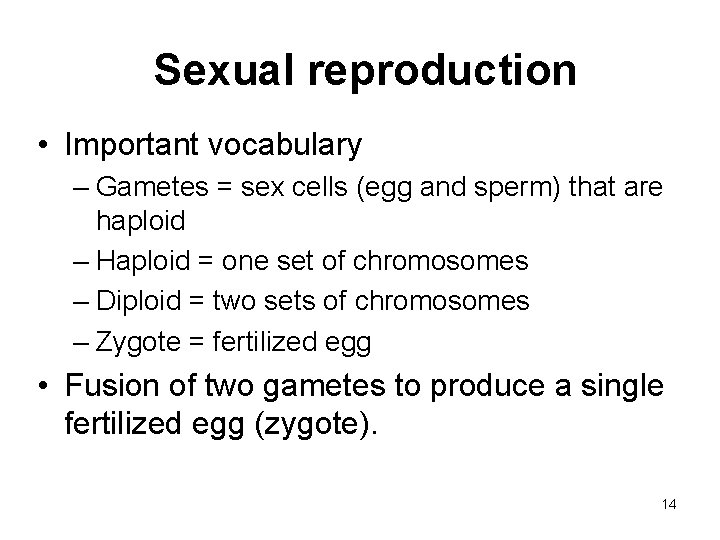 Sexual reproduction

• Important vocabulary
– Gametes = sex cells (egg and sperm) that are haploid
– Haploid = one set of chromosomes
– Diploid = two sets of chromosomes
– Zygote = fertilized egg

• Fusion of two gametes to produce a single fertilized egg (zygote).

14